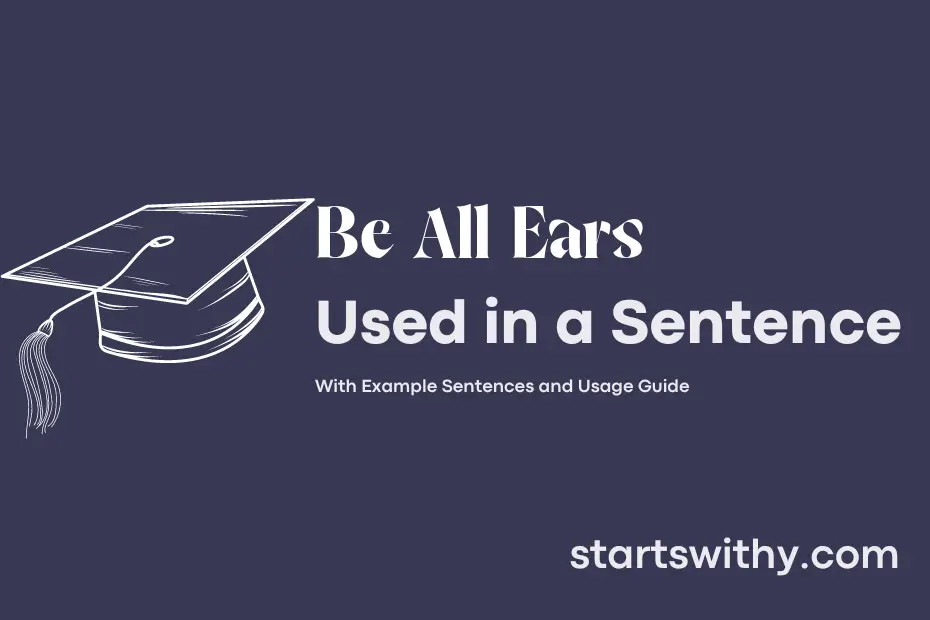 Be All Ears
Used in a Sentence

With Example Sentences and Usage Guide

startswithy.com